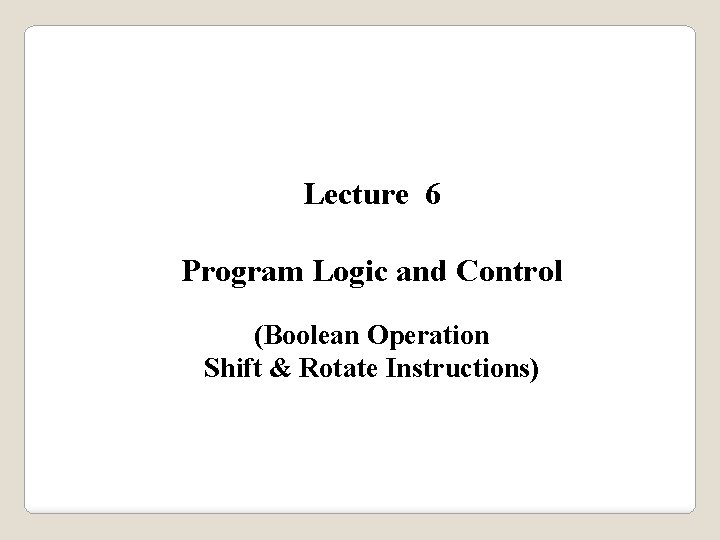 Lecture 6

Program Logic and Control

(Boolean Operation
Shift & Rotate Instructions)